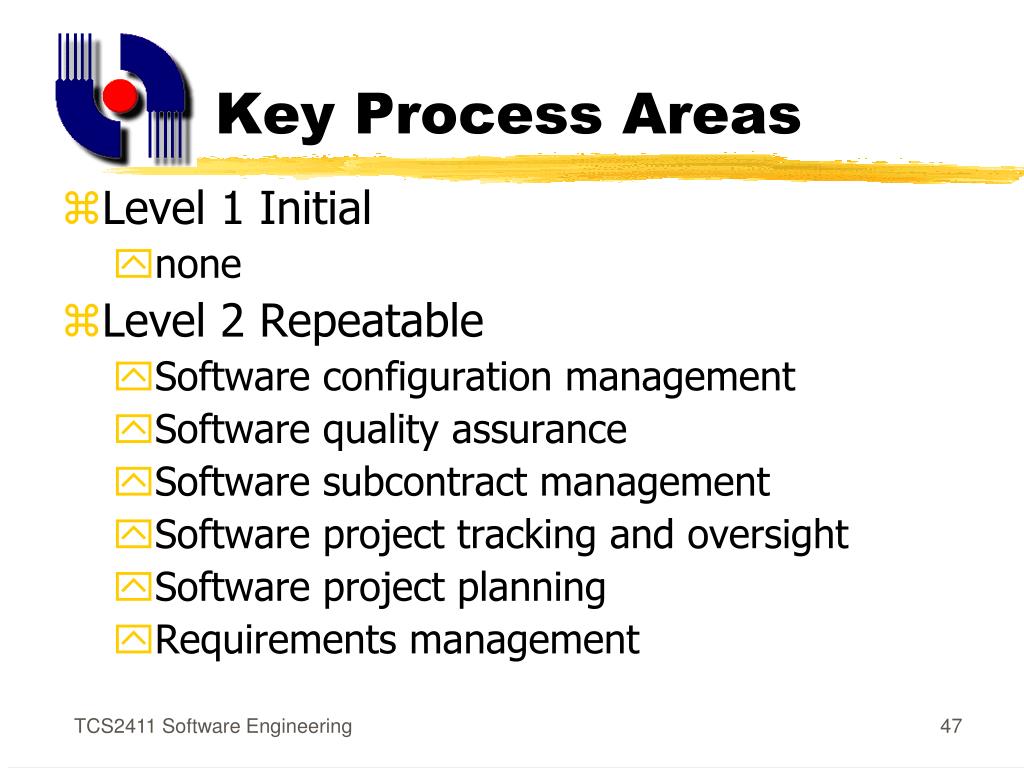 Key Process Areas

Level 1 Initial
none

Level 2 Repeatable
Software configuration management
Software quality assurance
Software subcontract management
Software project tracking and oversight
Software project planning
Requirements management

TCS2411 Software Engineering

47